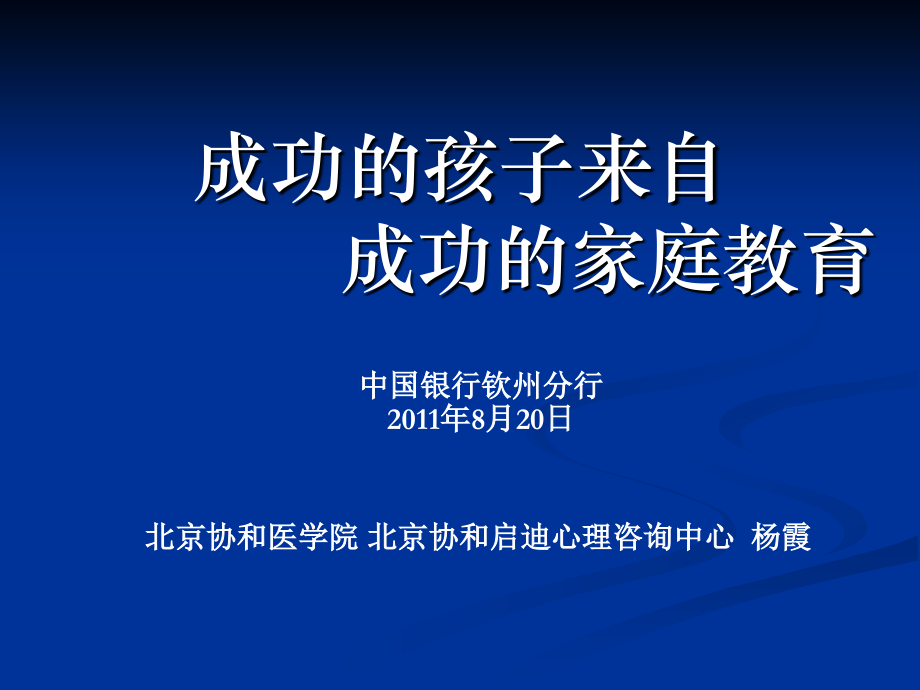 成功的孩子来自
成功的家庭教育

中国银行钦州分行
2011年8月20日

北京协和医学院 北京协和启迪心理咨询中心 杨霞